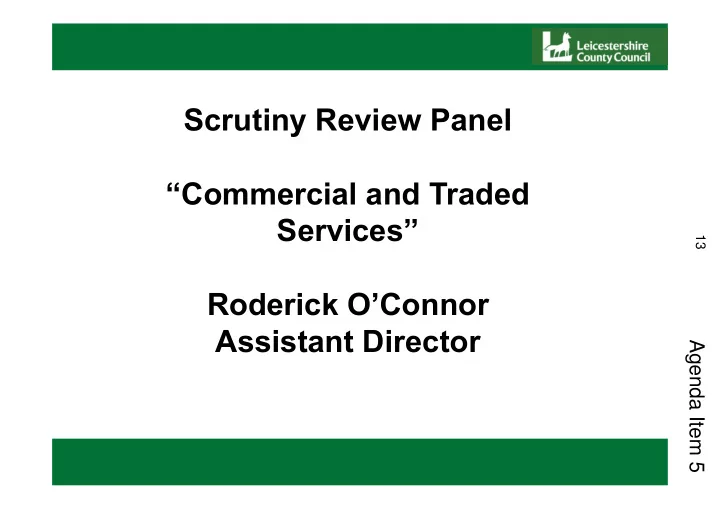 Leicestershire County Council

Scrutiny Review Panel

“Commercial and Traded Services”

Roderick O’Connor
Assistant Director

13

Agenda Item 5